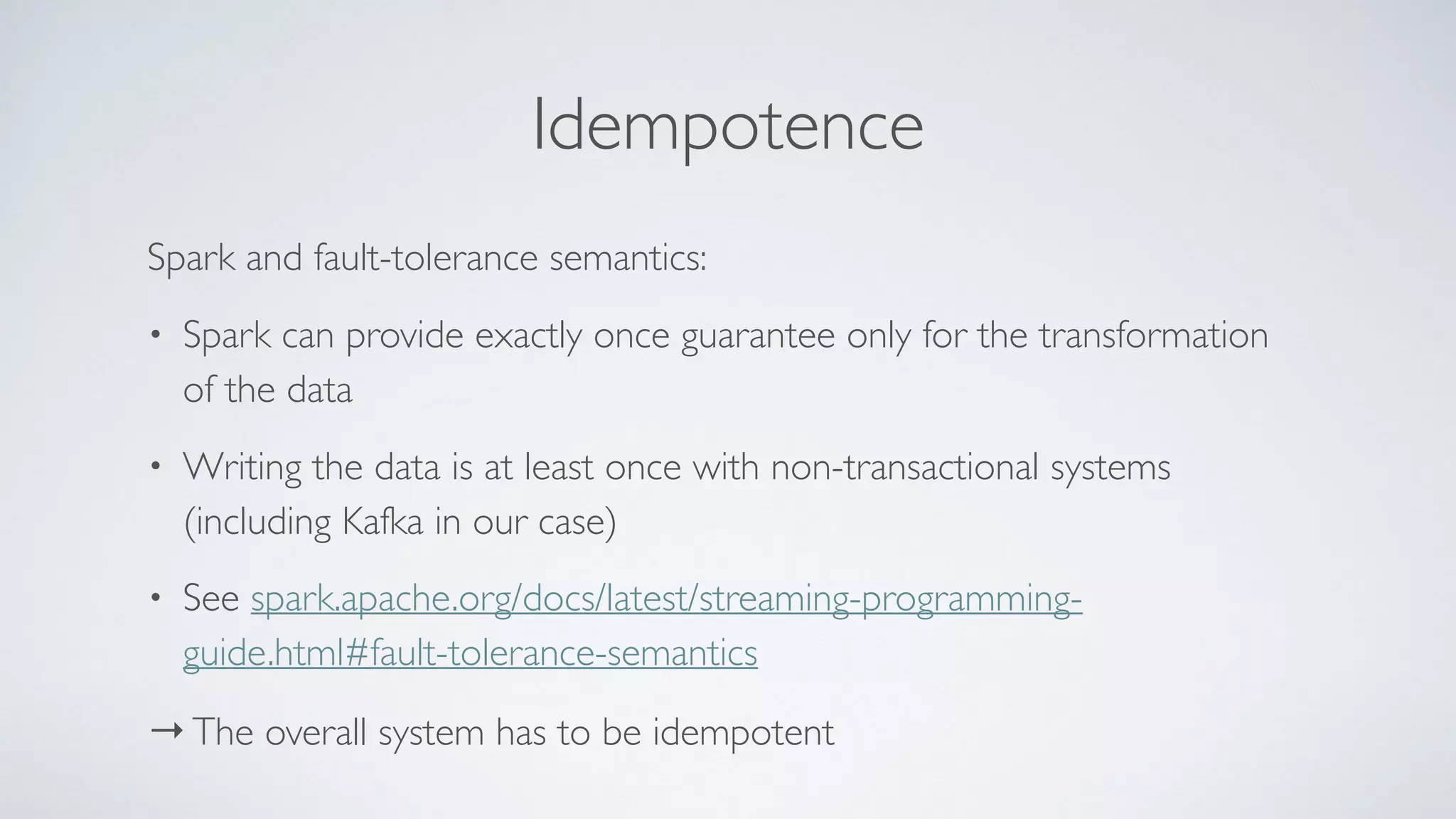 Idempotence

Spark and fault-tolerance semantics:

• Spark can provide exactly once guarantee only for the transformation of the data

• Writing the data is at least once with non-transactional systems (including Kafka in our case)

• See spark.apache.org/docs/latest/streaming-programming-guide.html#fault-tolerance-semantics

→ The overall system has to be idempotent